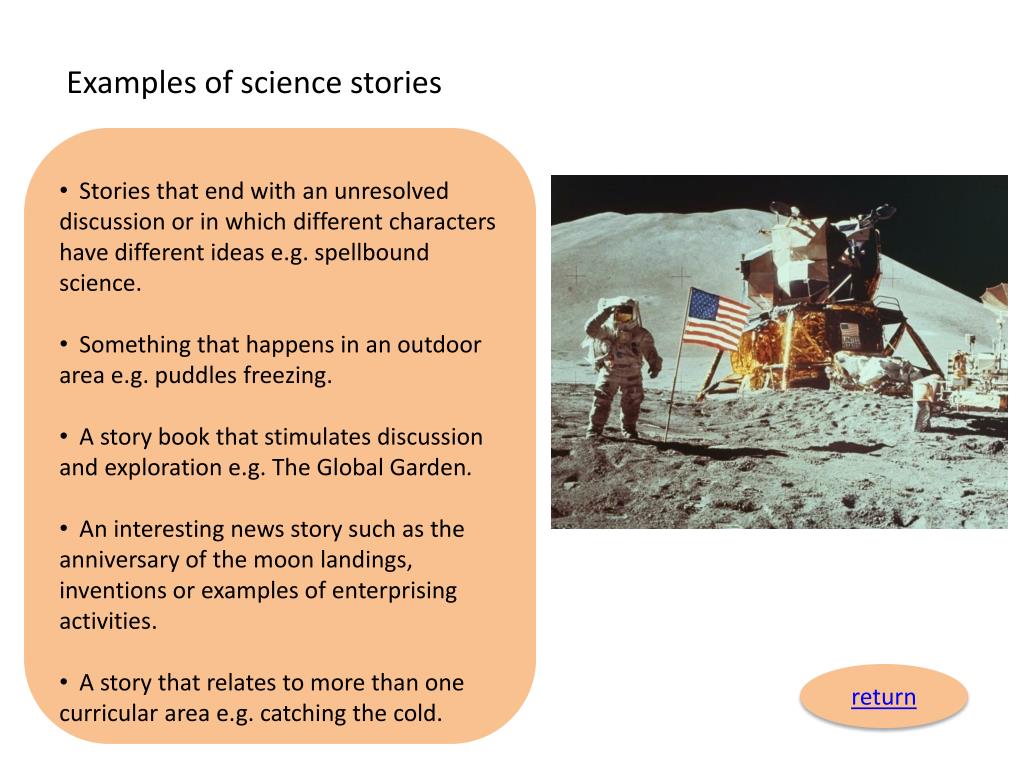 Examples of science stories

• Stories that end with an unresolved discussion or in which different characters have different ideas e.g. spellbound science.

• Something that happens in an outdoor area e.g. puddles freezing.

• A story book that stimulates discussion and exploration e.g. The Global Garden.

• An interesting news story such as the anniversary of the moon landings, inventions or examples of enterprising activities.

• A story that relates to more than one curricular area e.g. catching the cold.

return